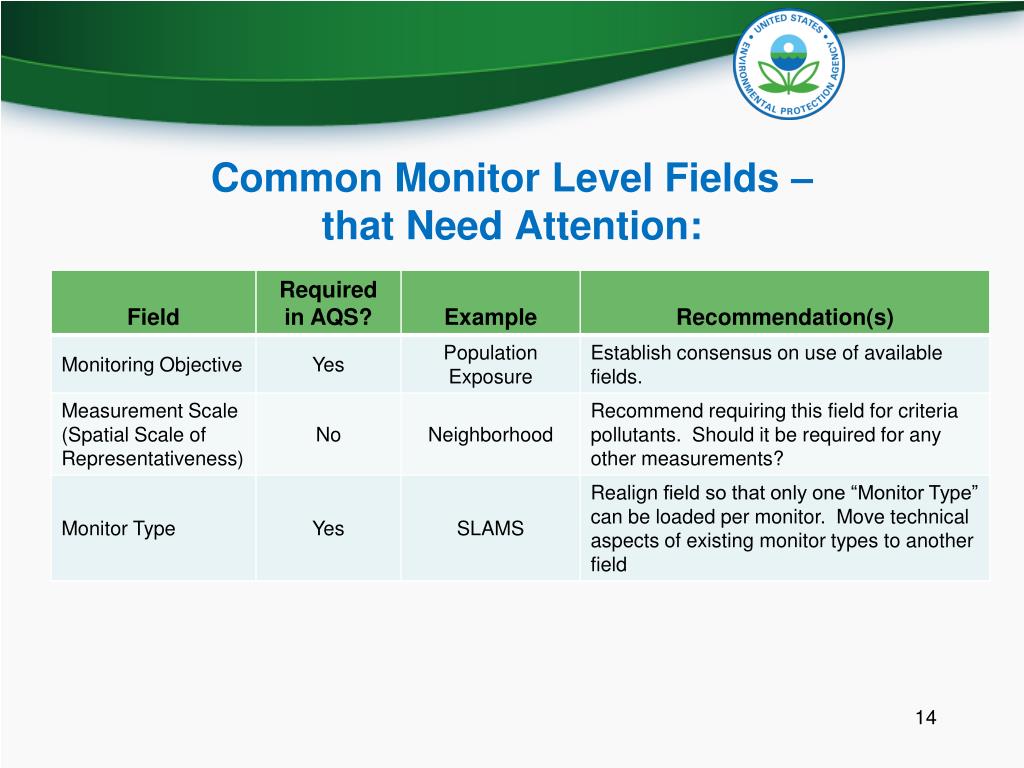 UNITED STATES ENVIRONMENTAL PROTECTION AGENCY

Common Monitor Level Fields – that Need Attention:

| Field | Required in AQS? | Example | Recommendation(s) |
|---|---|---|---|
| Monitoring Objective | Yes | Population Exposure | Establish consensus on use of available fields. |
| Measurement Scale (Spatial Scale of Representativeness) | No | Neighborhood | Recommend requiring this field for criteria pollutants. Should it be required for any other measurements? |
| Monitor Type | Yes | SLAMS | Realign field so that only one “Monitor Type” can be loaded per monitor. Move technical aspects of existing monitor types to another field |

14